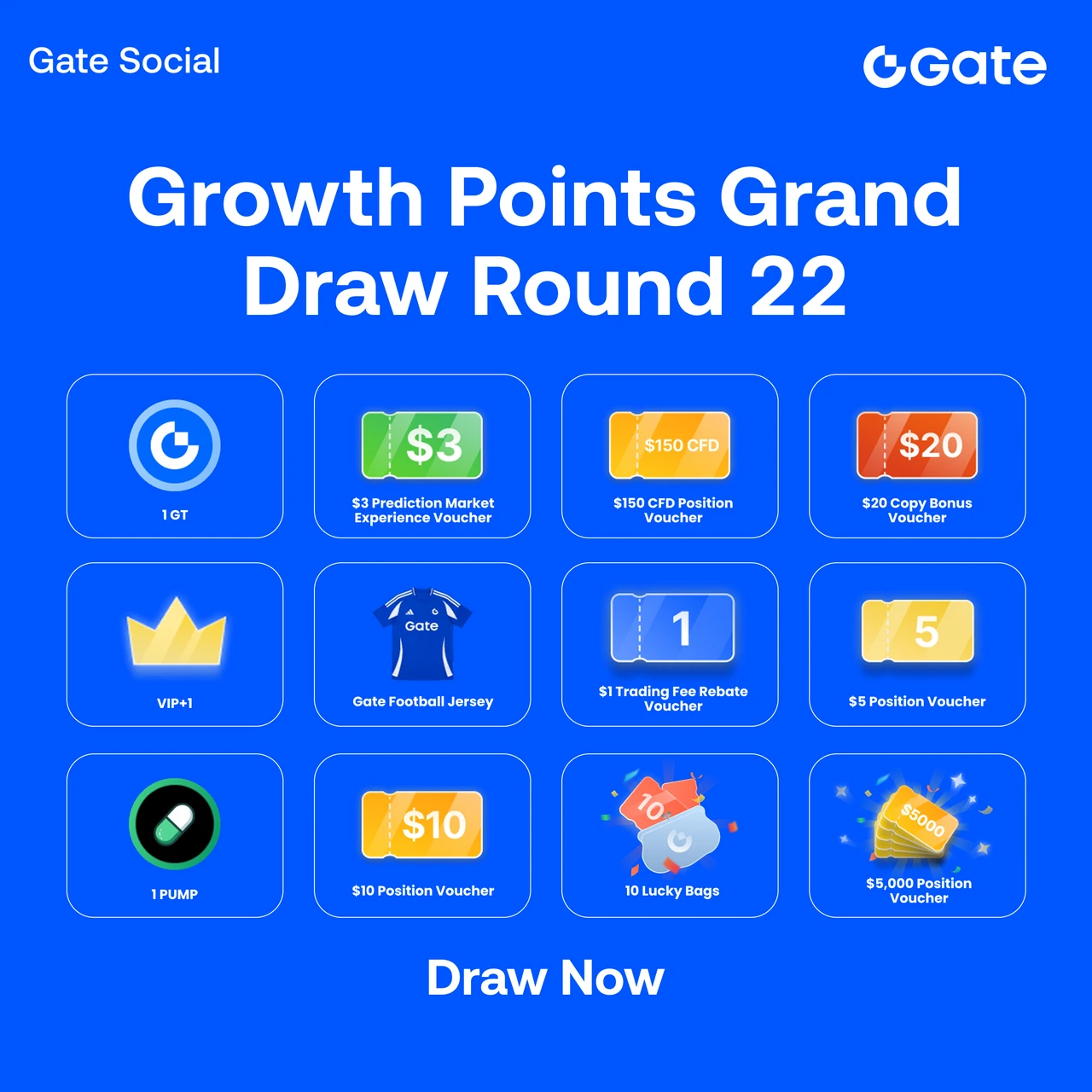 Gate Social

Gate

Growth Points Grand Draw Round 22

1 GT

$3

$3 Prediction Market Experience Voucher

$150 CFD

$150 CFD Position Voucher

$20

$20 Copy Bonus Voucher

VIP+1

Gate

Gate Football Jersey

1

$1 Trading Fee Rebate Voucher

5

$5 Position Voucher

1 PUMP

$10

$10 Position Voucher

10

10 Lucky Bags

$5000

$5,000 Position Voucher

Draw Now